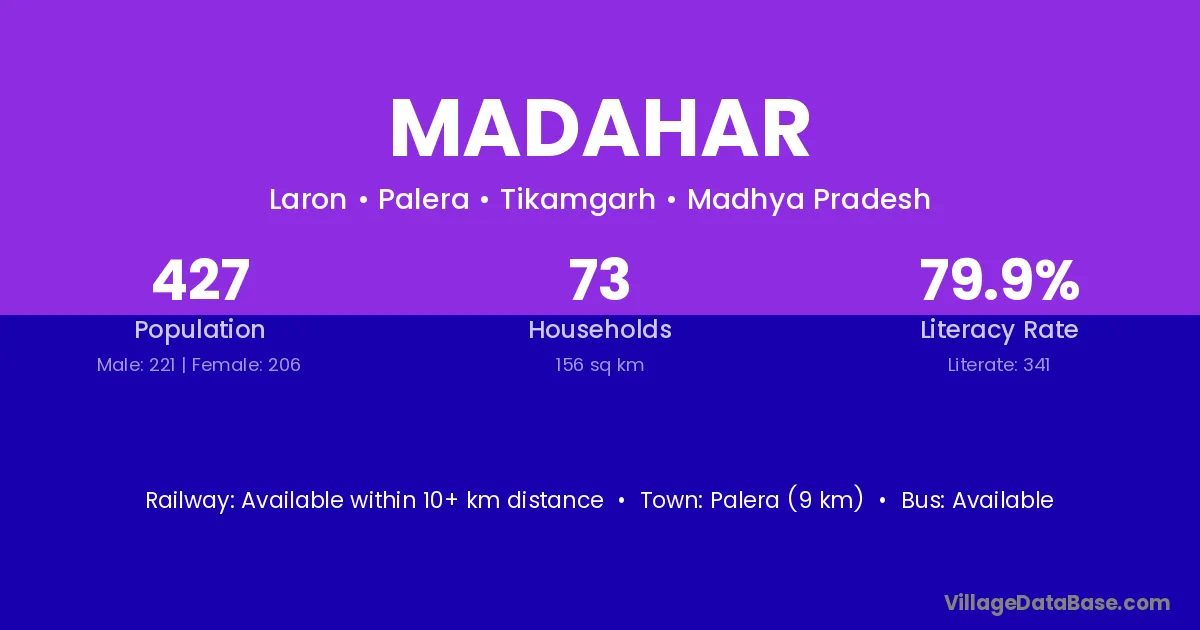 MADAHAR

Laron • Palera • Tikamgarh • Madhya Pradesh

427
Population
Male: 221 | Female: 206

73
Households
156 sq km

79.9%
Literacy Rate
Literate: 341

Railway: Available within 10+ km distance • Town: Palera (9 km) • Bus: Available

VillageDataBase.com